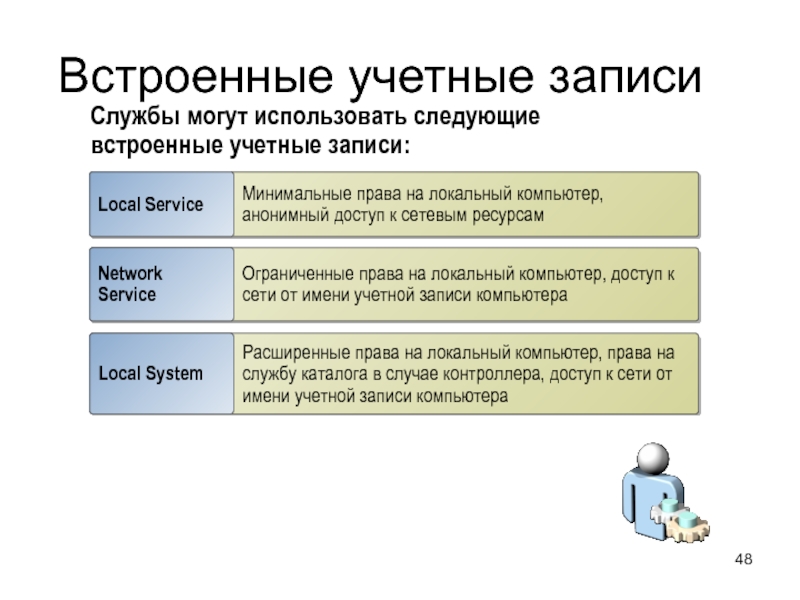 Встроенные учетные записи

Службы могут использовать следующие встроенные учетные записи:

| Local Service | Минимальные права на локальный компьютер, анонимный доступ к сетевым ресурсам |
|---|---|
| Network Service | Ограниченные права на локальный компьютер, доступ к сети от имени учетной записи компьютера |
| Local System | Расширенные права на локальный компьютер, права на службу каталога в случае контроллера, доступ к сети от имени учетной записи компьютера |

48